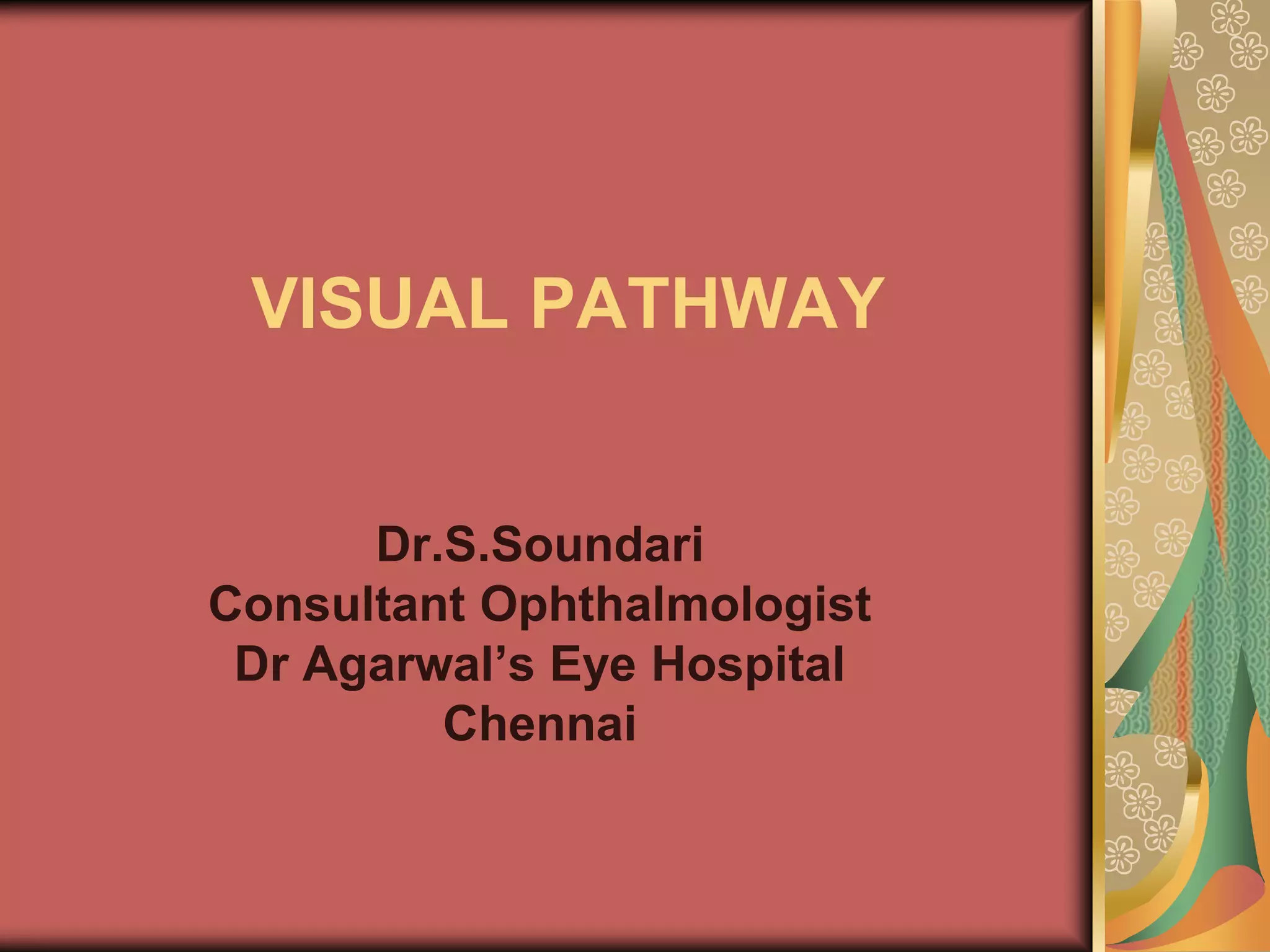 VISUAL PATHWAY

Dr.S.Soundari
Consultant Ophthalmologist
Dr Agarwal’s Eye Hospital
Chennai